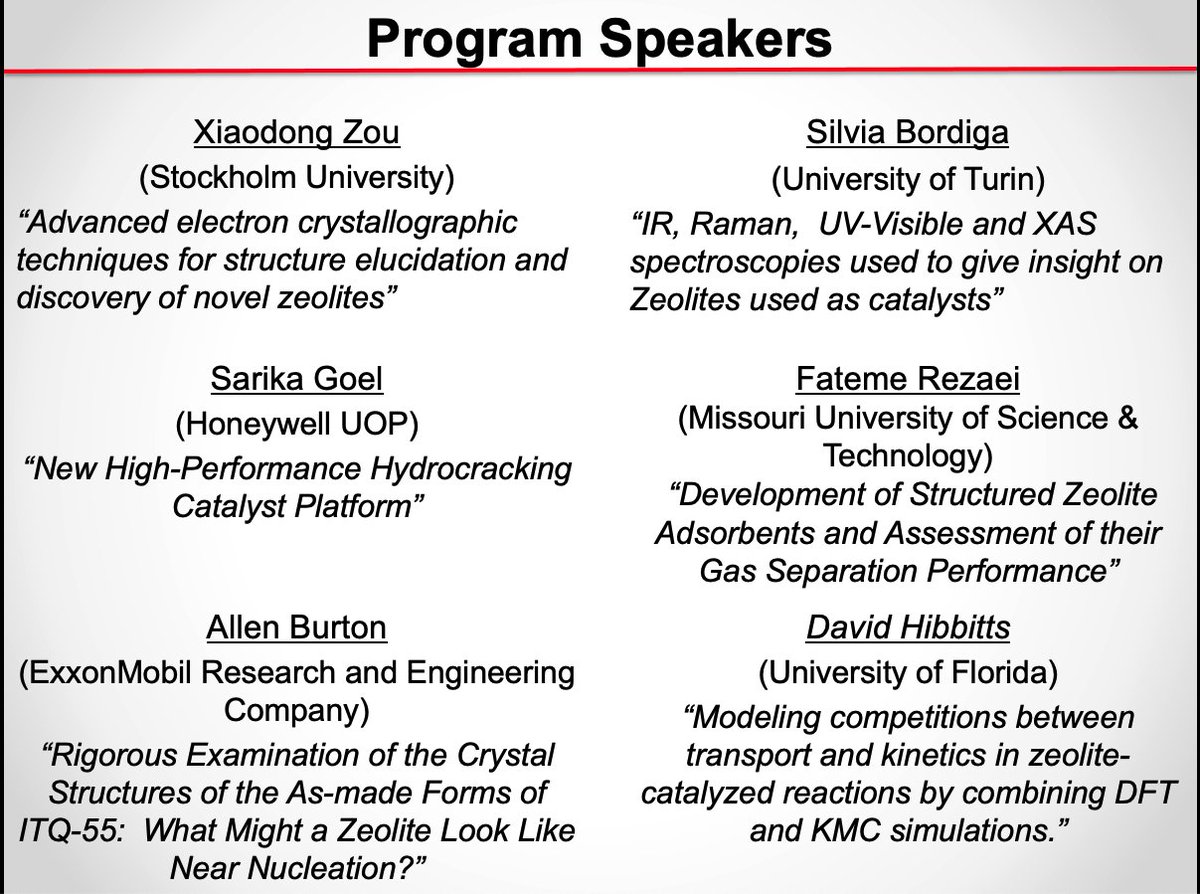 Program Speakers

Xiaodong Zou
(Stockholm University)
“Advanced electron crystallographic techniques for structure elucidation and discovery of novel zeolites”

Sarika Goel
(Honeywell UOP)
“New High-Performance Hydrocracking Catalyst Platform”

Allen Burton
(ExxonMobil Research and Engineering Company)
“Rigorous Examination of the Crystal Structures of the As-made Forms of ITQ-55: What Might a Zeolite Look Like Near Nucleation?”

Silvia Bordiga
(University of Turin)
“IR, Raman, UV-Visible and XAS spectroscopies used to give insight on Zeolites used as catalysts”

Fateme Rezaei
(Missouri University of Science & Technology)
“Development of Structured Zeolite Adsorbents and Assessment of their Gas Separation Performance”

David Hibbitts
(University of Florida)
“Modeling competitions between transport and kinetics in zeolite-catalyzed reactions by combining DFT and KMC simulations.”